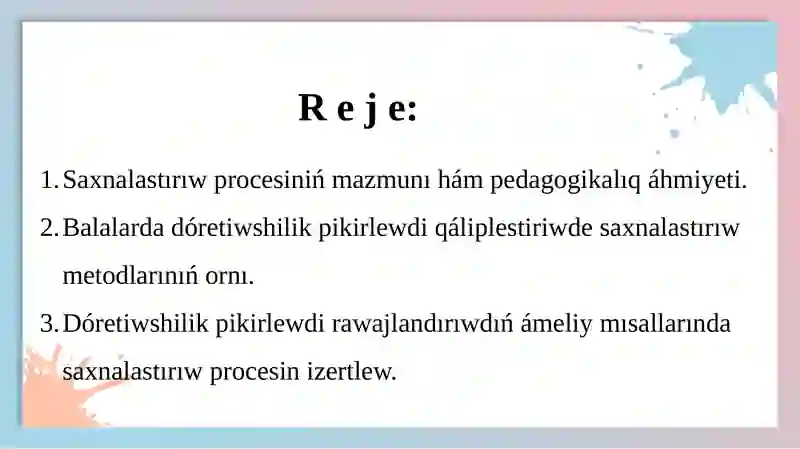 R e j e:

1. Saxnalastırıw procesiniń mazmunı hám pedagogikalıq áhmiyeti.

2. Balalarda dóretiwshilik pikirlewdi qáliplestiriwde saxnalastırıw metodlarınıń ornı.

3. Dóretiwshilik pikirlewdi rawajlandırıwdıń ámeliy mısallarında saxnalastırıw procesin izertlew.